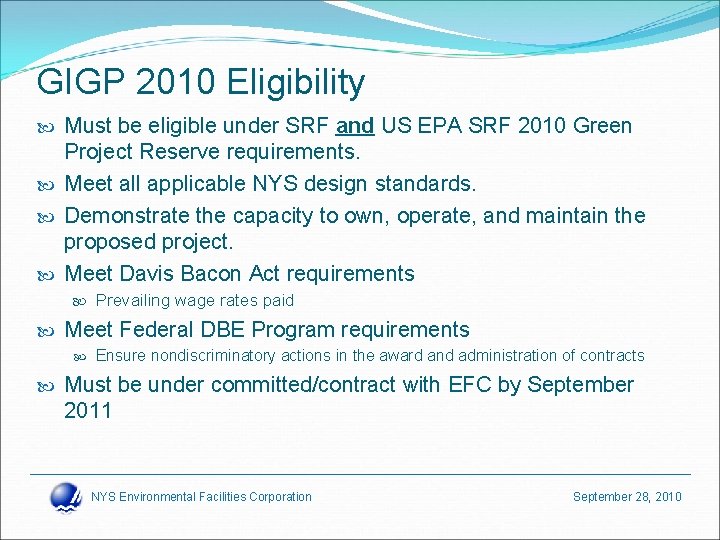 GIGP 2010 Eligibility

Must be eligible under SRF and US EPA SRF 2010 Green Project Reserve requirements.

Meet all applicable NYS design standards.

Demonstrate the capacity to own, operate, and maintain the proposed project.

Meet Davis Bacon Act requirements

Prevailing wage rates paid

Meet Federal DBE Program requirements

Ensure nondiscriminatory actions in the award and administration of contracts

Must be under committed/contract with EFC by September 2011

NYS Environmental Facilities Corporation

September 28, 2010